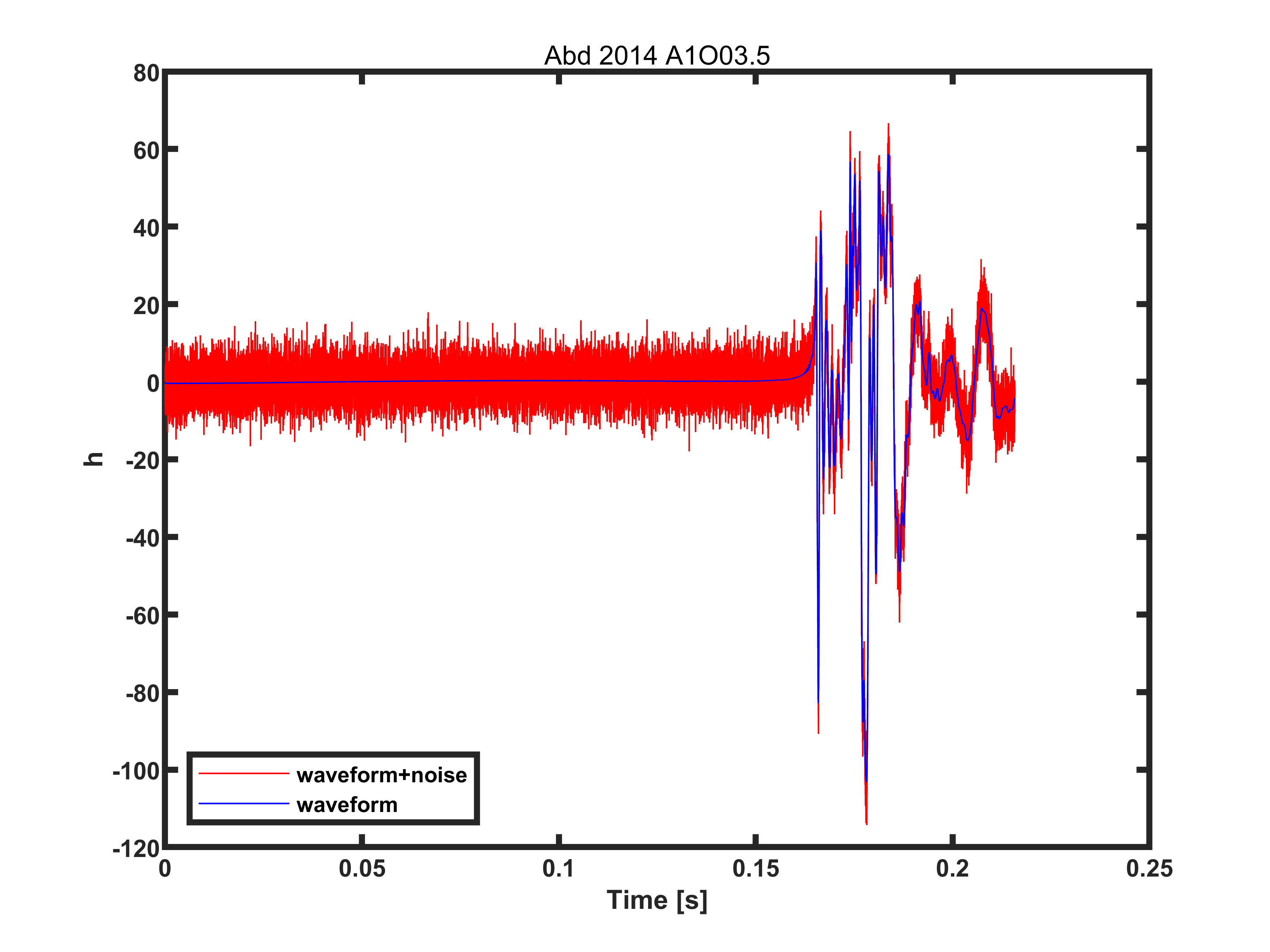 Abd 2014 A1O03.5

80
60
40
20
0
-20
-40
-60
-80
-100
-120

h

waveform+noise
waveform

0
0.05
0.1
0.15
0.2
0.25

Time [s]